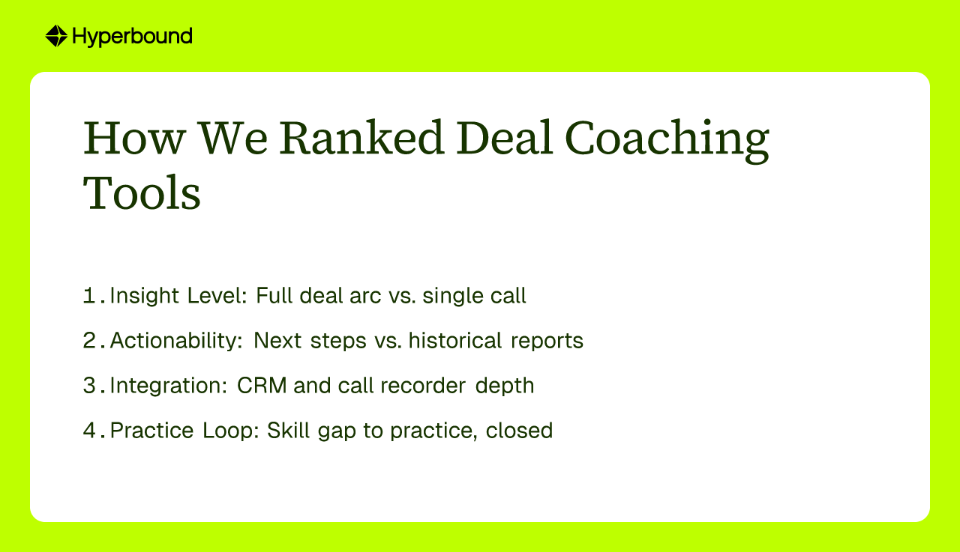 Hyperbound

How We Ranked Deal Coaching Tools

1. Insight Level: Full deal arc vs. single call

2. Actionability: Next steps vs. historical reports

3. Integration: CRM and call recorder depth

4. Practice Loop: Skill gap to practice, closed